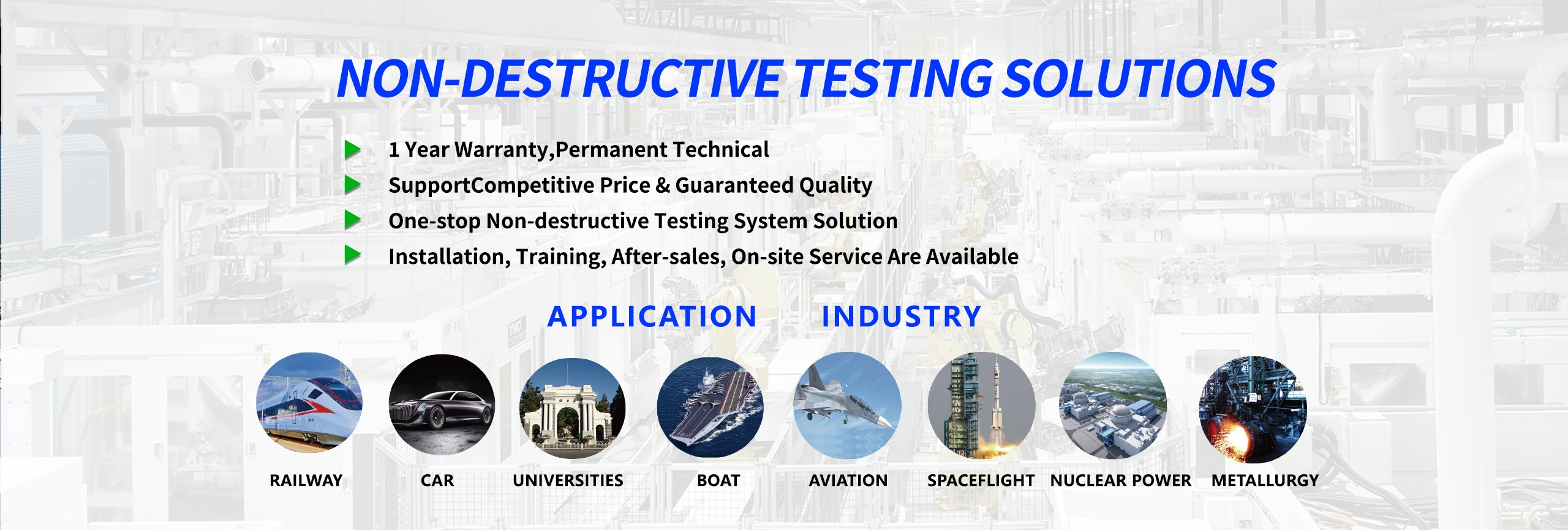 NON-DESTRUCTIVE TESTING SOLUTIONS

1 Year Warranty,Permanent Technical

SupportCompetitive Price & Guaranteed Quality

One-stop Non-destructive Testing System Solution

Installation, Training, After-sales, On-site Service Are Available

APPLICATION INDUSTRY

RAILWAY

CAR

UNIVERSITIES

BOAT

AVIATION

SPACEFLIGHT

NUCLEAR POWER

METALLURGY